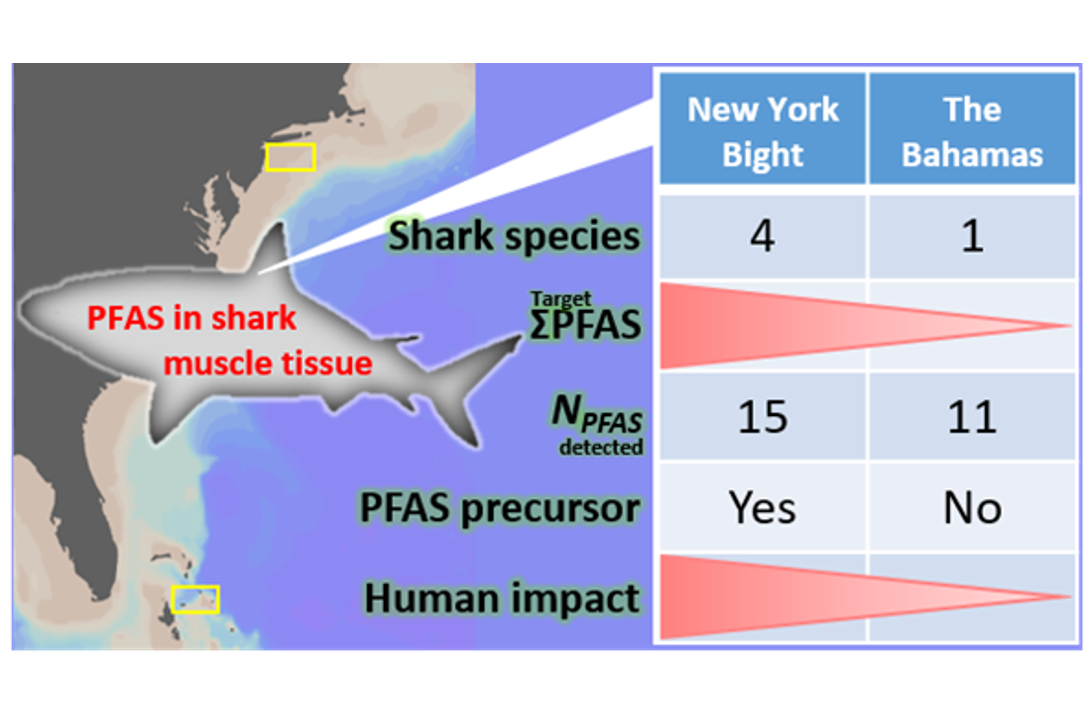 PFAS in shark muscle tissue

| | New York Bight | The Bahamas |
|---|---|---|
| Shark species | 4 | 1 |
| Target ΣPFAS | | |
| $N_{PFAS}$ detected | 15 | 11 |
| PFAS precursor | Yes | No |
| Human impact | | |